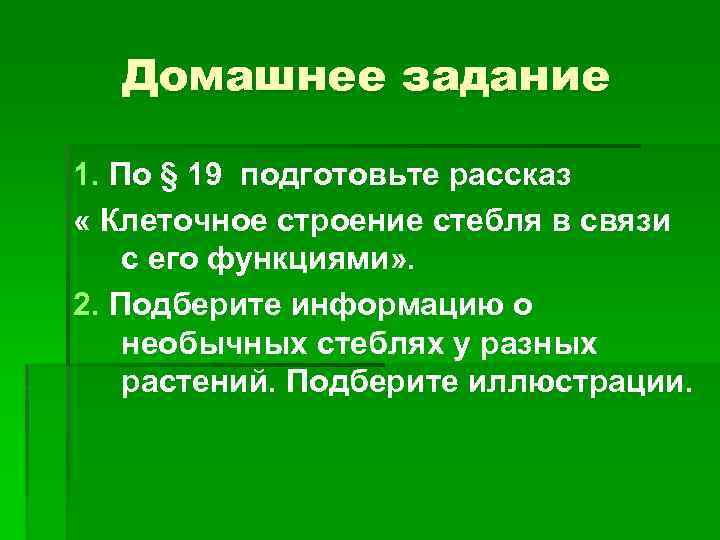 Домашнее задание

1. По § 19 подготовьте рассказ
« Клеточное строение стебля в связи с его функциями».

2. Подберите информацию о необычных стеблях у разных растений. Подберите иллюстрации.